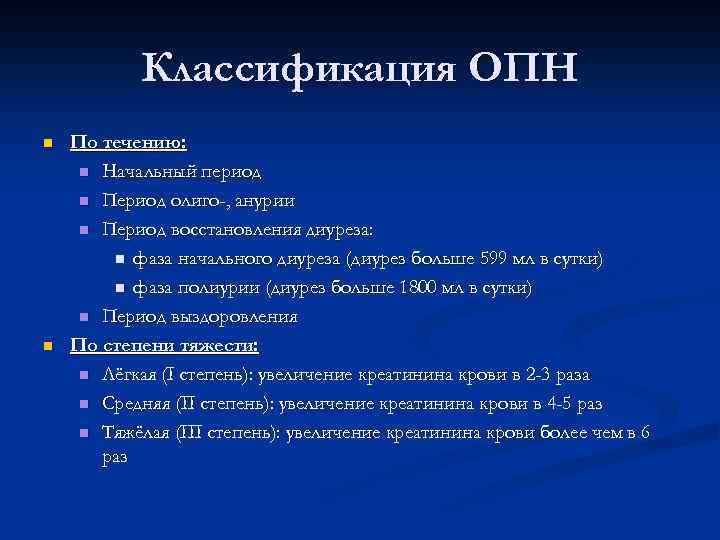 Классификация ОПН

По течению:
Начальный период
Период олиго-, анурии
Период восстановления диуреза:
фаза начального диуреза (диурез больше 599 мл в сутки)
фаза полиурии (диурез больше 1800 мл в сутки)
Период выздоровления

По степени тяжести:
Лёгкая (I степень): увеличение креатинина крови в 2-3 раза
Средняя (II степень): увеличение креатинина крови в 4-5 раз
Тяжёлая (III степень): увеличение креатинина крови более чем в 6 раз